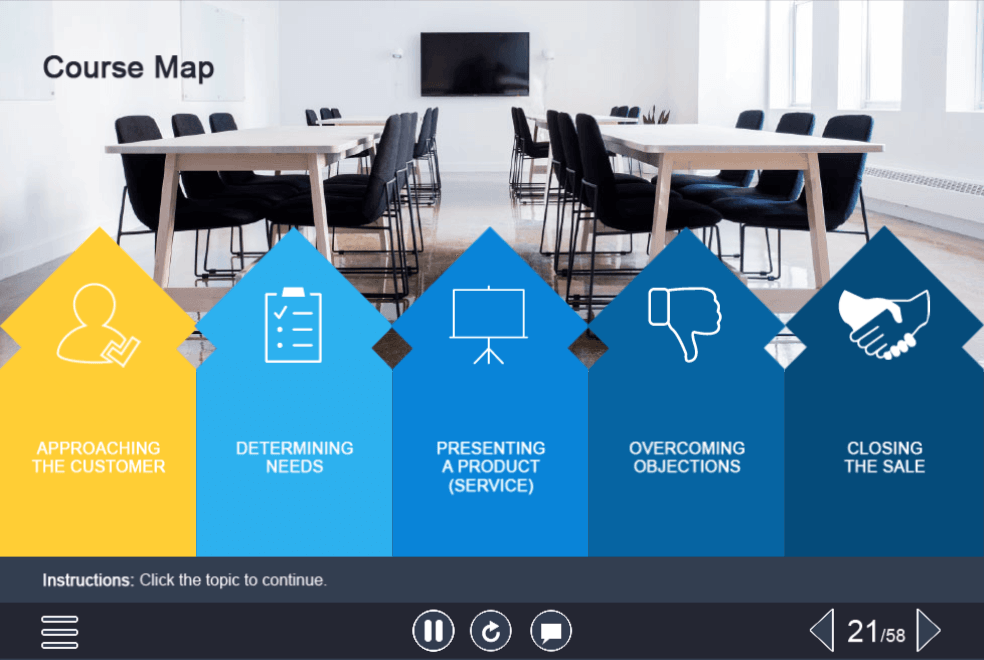 Course Map

APPROACHING THE CUSTOMER

DETERMINING NEEDS

PRESENTING A PRODUCT (SERVICE)

OVERCOMING OBJECTIONS

CLOSING THE SALE

Instructions: Click the topic to continue.

21/58